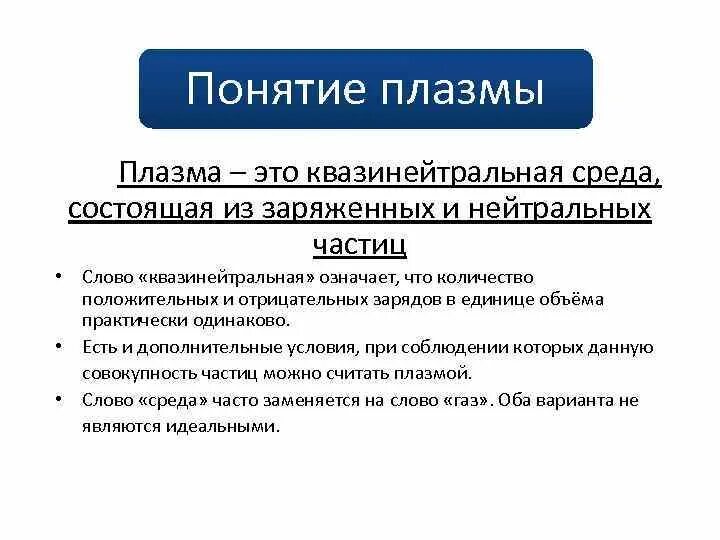 Понятие плазмы

Плазма – это квазинейтральная среда, состоящая из заряженных и нейтральных частиц

• Слово «квазинейтральная» означает, что количество положительных и отрицательных зарядов в единице объёма практически одинаково.
• Есть и дополнительные условия, при соблюдении которых данную совокупность частиц можно считать плазмой.
• Слово «среда» часто заменяется на слово «газ». Оба варианта не являются идеальными.